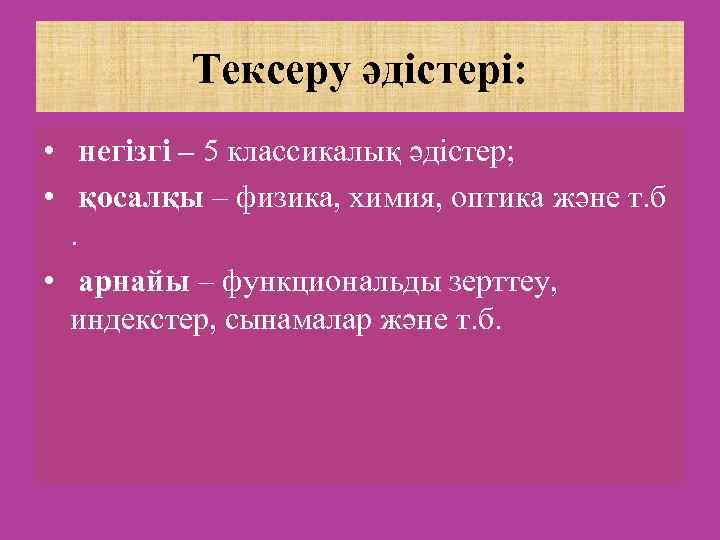 Тексеру әдістері:

• негізгі – 5 классикалық әдістер;
• қосалқы – физика, химия, оптика және т.б .
• арнайы – функциональды зерттеу, индекстер, сынамалар және т.б.